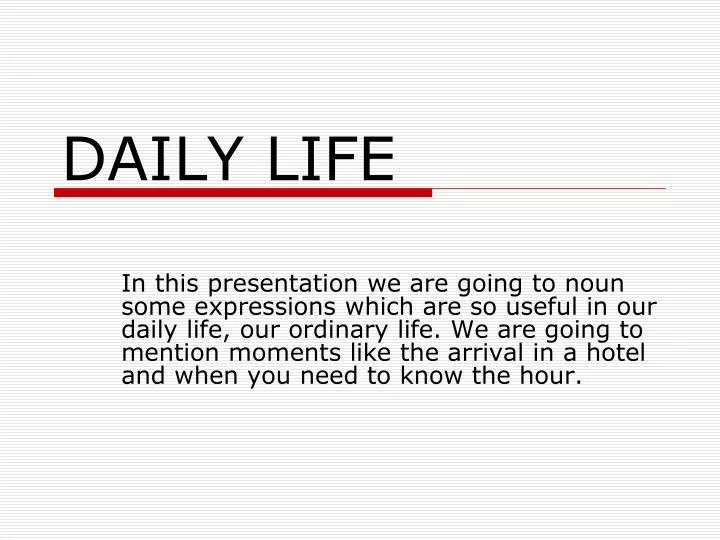 DAILY LIFE

In this presentation we are going to noun some expressions which are so useful in our daily life, our ordinary life. We are going to mention moments like the arrival in a hotel and when you need to know the hour.